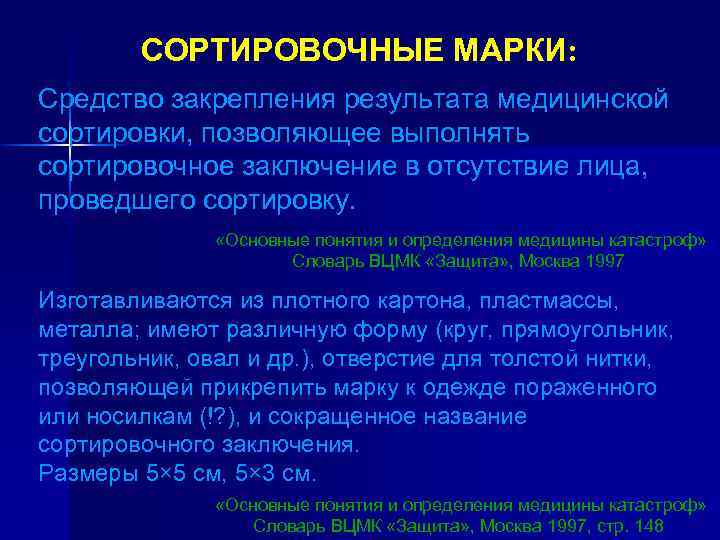 СОРТИРОВОЧНЫЕ МАРКИ:

Средство закрепления результата медицинской сортировки, позволяющее выполнять сортировочное заключение в отсутствие лица, проведшего сортировку.

«Основные понятия и определения медицины катастроф»
Словарь ВЦМК «Защита», Москва 1997

Изготавливаются из плотного картона, пластмассы, металла; имеют различную форму (круг, прямоугольник, треугольник, овал и др.), отверстие для толстой нитки, позволяющей прикрепить марку к одежде пораженного или носилкам (!?), и сокращенное название сортировочного заключения.
Размеры 5×5 см, 5×3 см.

«Основные понятия и определения медицины катастроф»
Словарь ВЦМК «Защита», Москва 1997, стр. 148